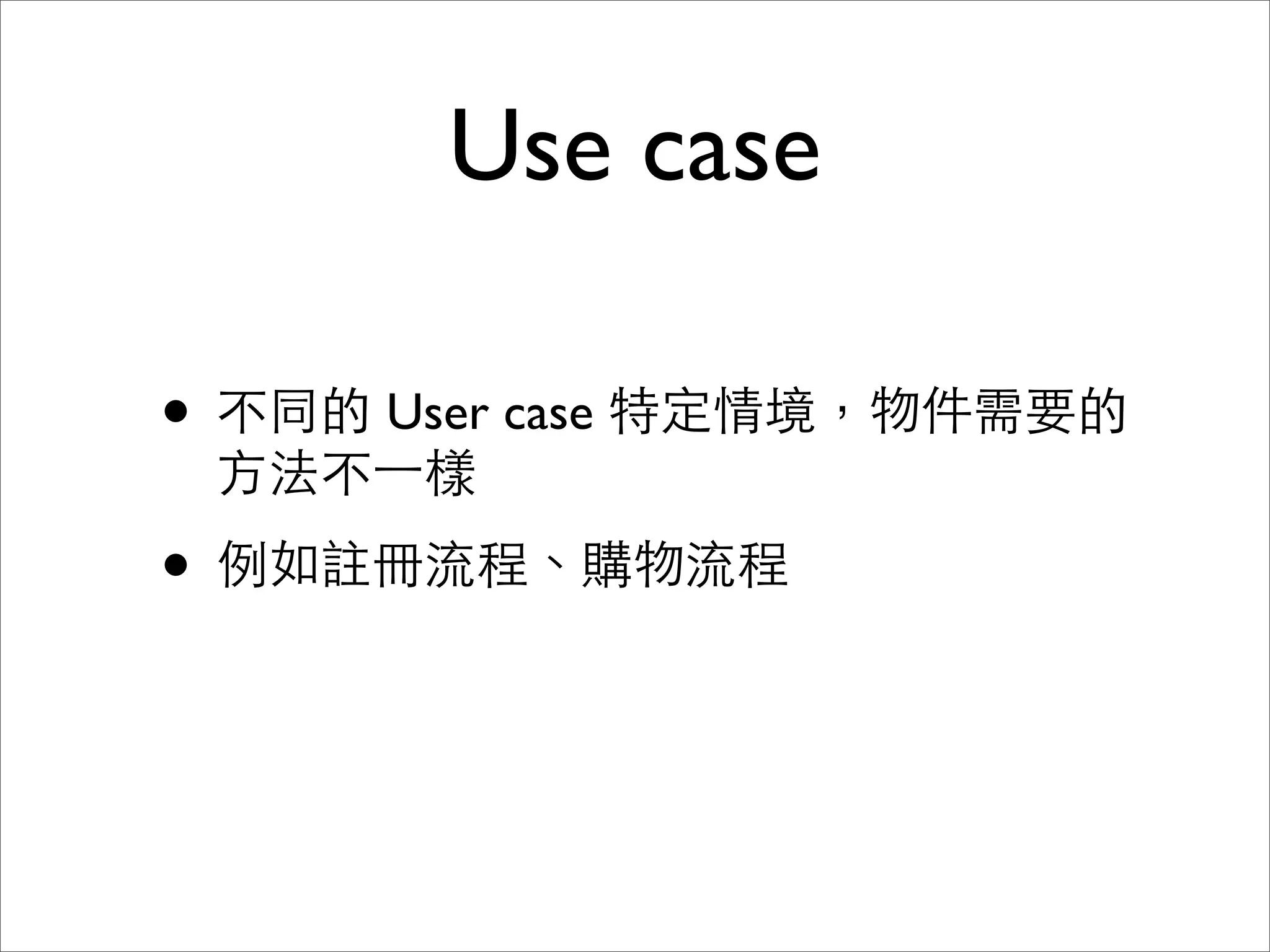 Use case

• 不同的 User case 特定情境，物件需要的方法不一樣

• 例如註冊流程、購物流程